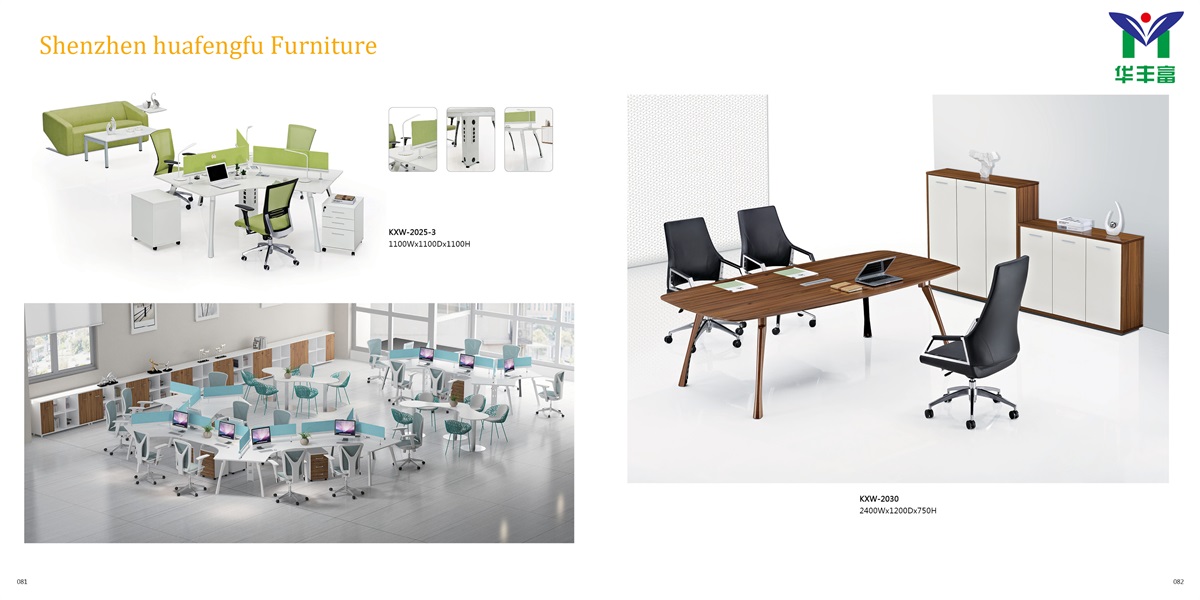 Shenzhen huafengfu Furniture

华丰富

KXW-2025-3
1100Wx1100Dx1100H

KXW-2030
2400Wx1200Dx750H

081

082